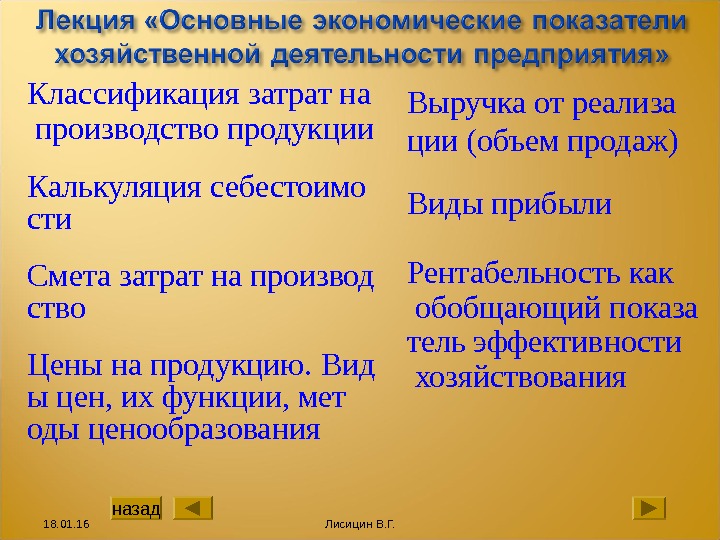 Лекция «Основные экономические показатели хозяйственной деятельности предприятия»

Классификация затрат на производство продукции

Калькуляция себестоимо сти

Смета затрат на производ ство

Цены на продукцию. Вид ы цен, их функции, мет оды ценообразования

Выручка от реализа ции (объем продаж)

Виды прибыли

Рентабельность как обобщающий показа тель эффективности хозяйствования

назад

18.01.16

Лисицин В.Г.